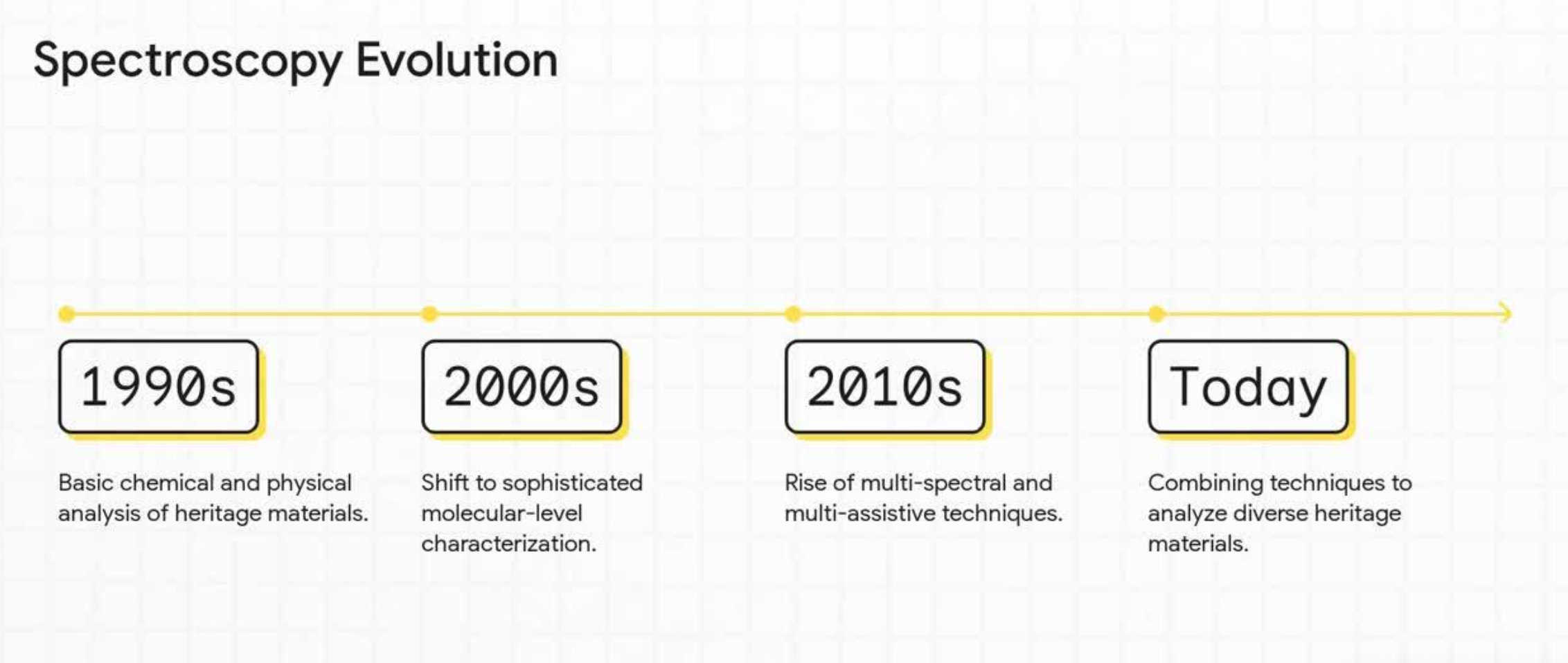 Spectroscopy Evolution

1990s

Basic chemical and physical analysis of heritage materials.

2000s

Shift to sophisticated molecular-level characterization.

2010s

Rise of multi-spectral and multi-assistive techniques.

Today

Combining techniques to analyze diverse heritage materials.